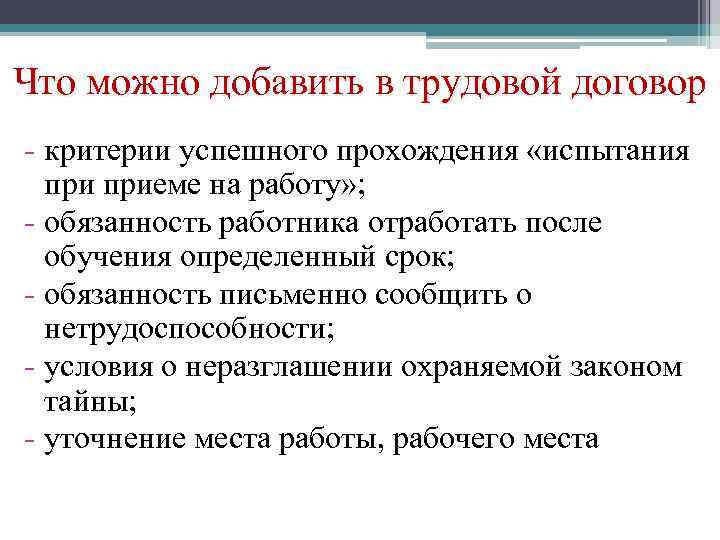 Что можно добавить в трудовой договор

- критерии успешного прохождения «испытания при приеме на работу»;
- обязанность работника отработать после обучения определенный срок;
- обязанность письменно сообщить о нетрудоспособности;
- условия о неразглашении охраняемой законом тайны;
- уточнение места работы, рабочего места